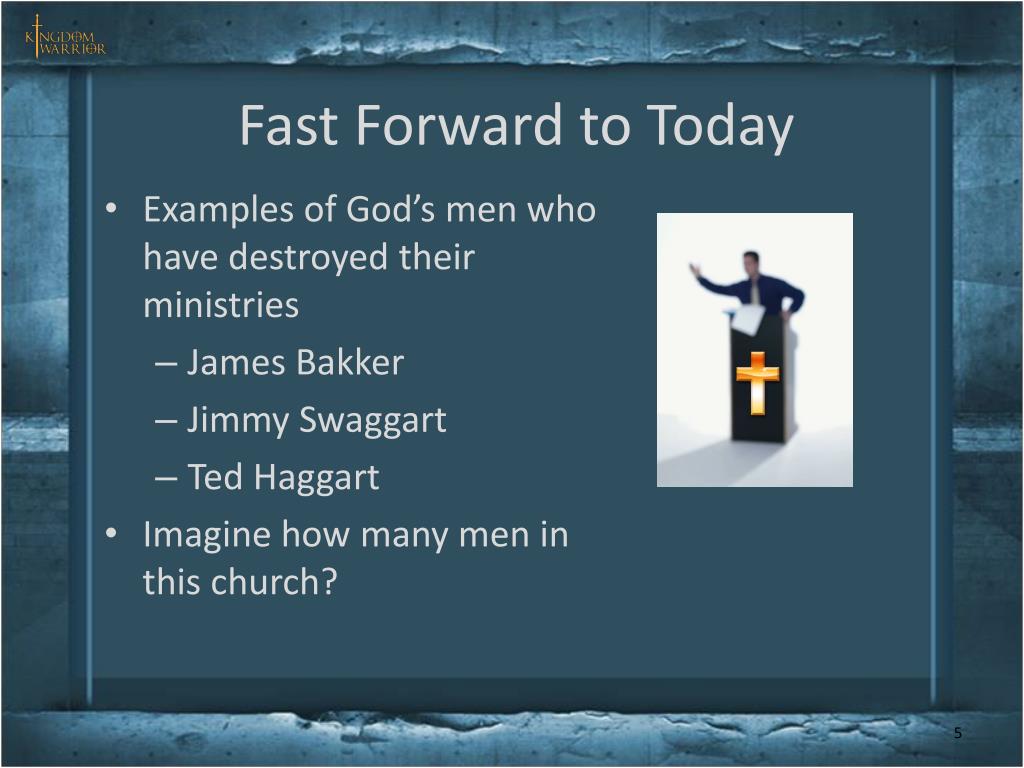 KINGDOM WARRIOR

Fast Forward to Today

• Examples of God’s men who have destroyed their ministries
– James Bakker
– Jimmy Swaggart
– Ted Haggart
• Imagine how many men in this church?

5